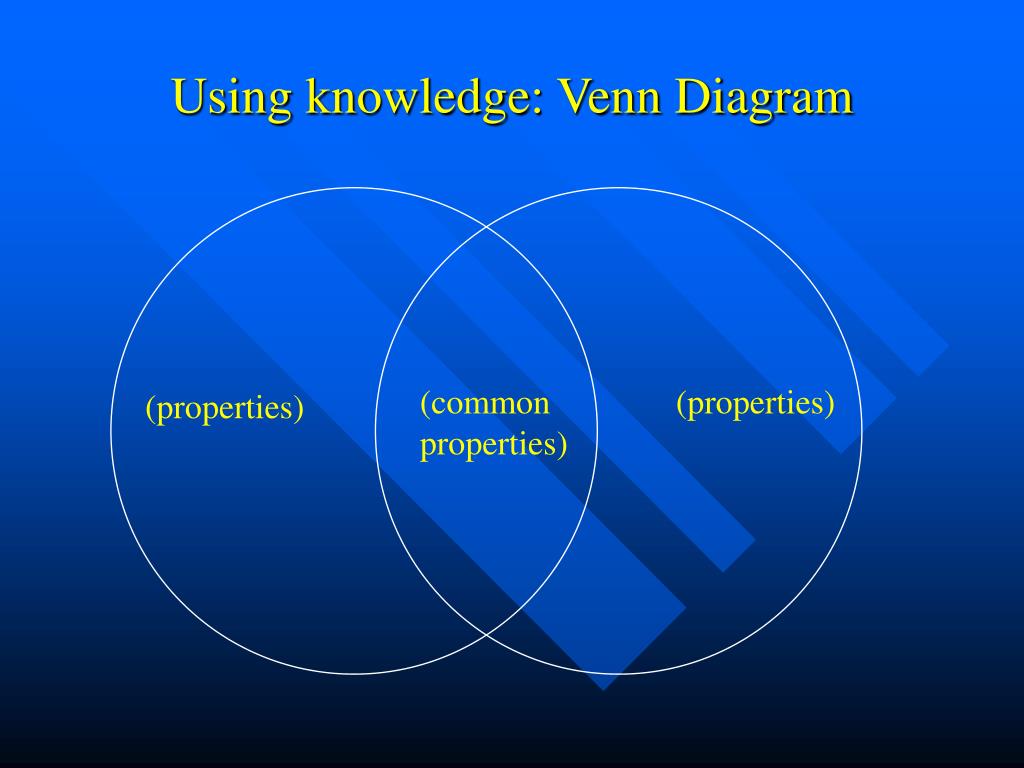 Using knowledge: Venn Diagram

(properties)

(common properties)

(properties)